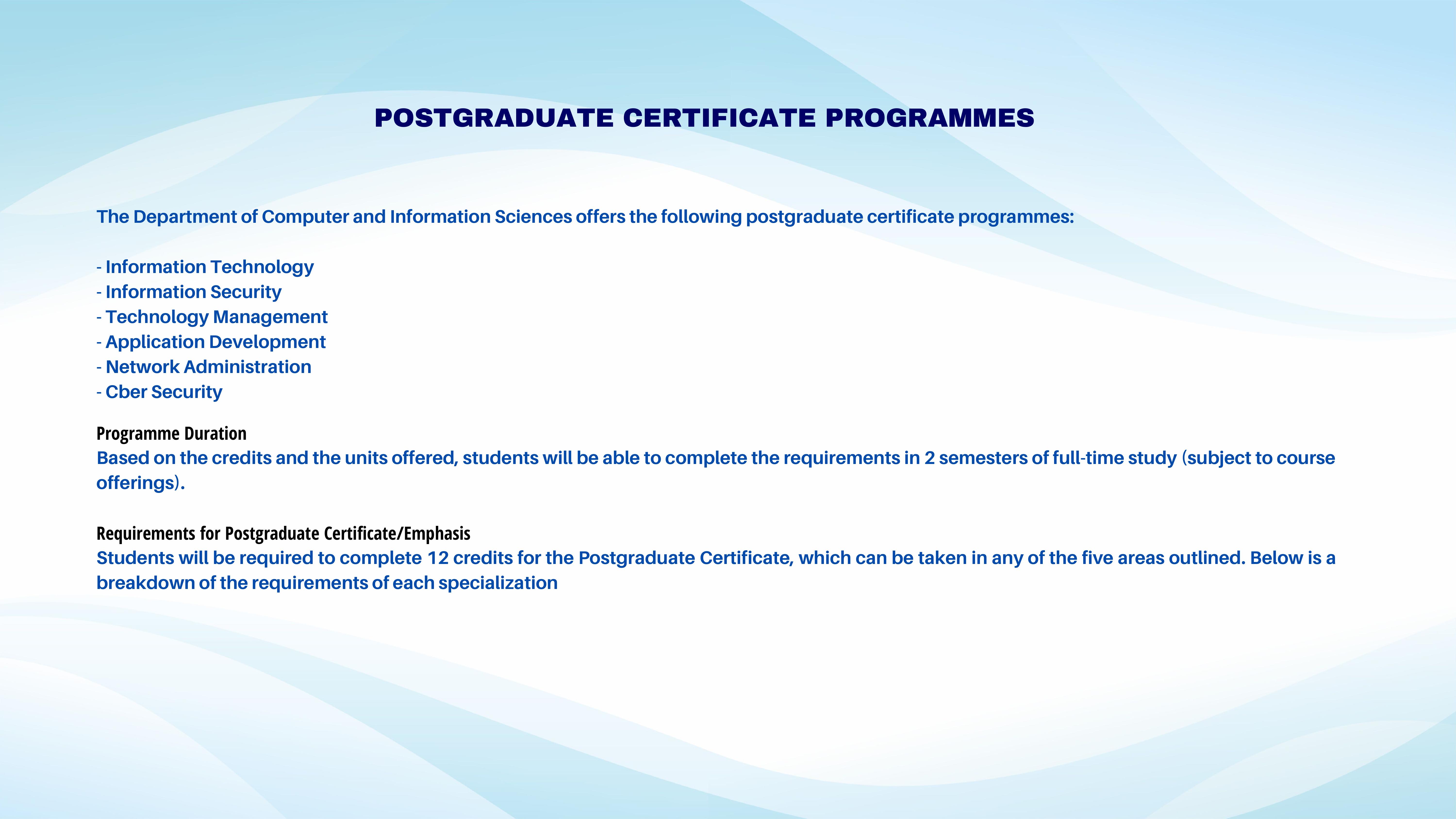 POSTGRADUATE CERTIFICATE PROGRAMMES

The Department of Computer and Information Sciences offers the following postgraduate certificate programmes:

- Information Technology
- Information Security
- Technology Management
- Application Development
- Network Administration
- Cber Security

Programme Duration
Based on the credits and the units offered, students will be able to complete the requirements in 2 semesters of full-time study (subject to course offerings).

Requirements for Postgraduate Certificate/Emphasis
Students will be required to complete 12 credits for the Postgraduate Certificate, which can be taken in any of the five areas outlined. Below is a breakdown of the requirements of each specialization